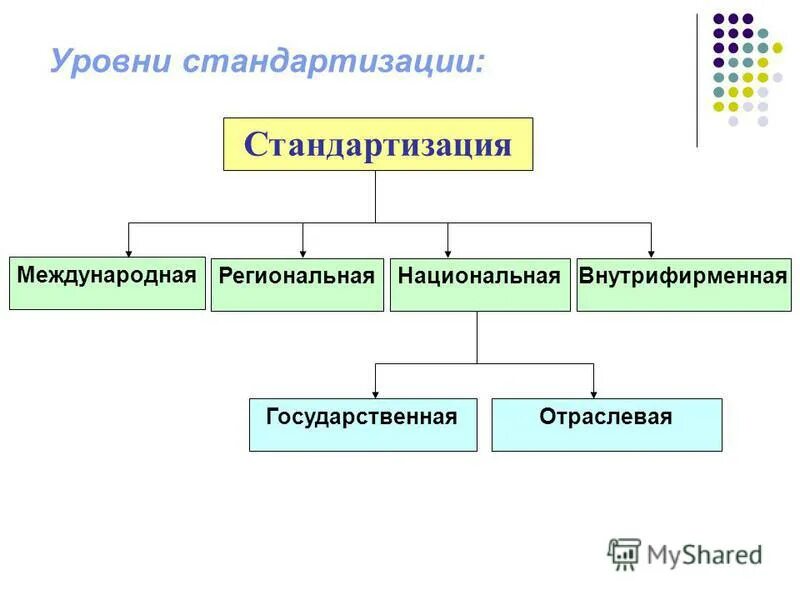 Уровни стандартизации:

Стандартизация

Международная

Региональная

Национальная

Внутрифирменная

Государственная

Отраслевая

MyShared